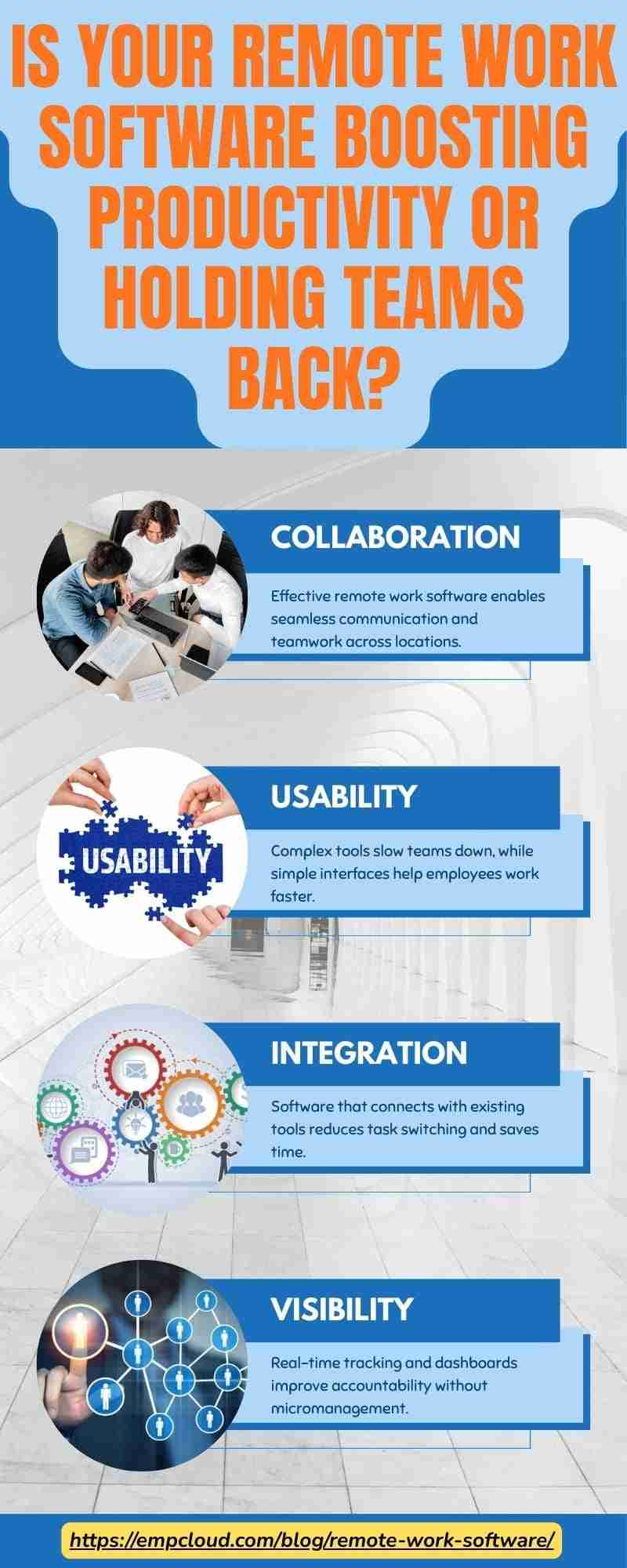 IS YOUR REMOTE WORK SOFTWARE BOOSTING PRODUCTIVITY OR HOLDING TEAMS BACK?

COLLABORATION

Effective remote work software enables seamless communication and teamwork across locations.

USABILITY

USABILITY

Complex tools slow teams down, while simple interfaces help employees work faster.

INTEGRATION

Software that connects with existing tools reduces task switching and saves time.

VISIBILITY

Real-time tracking and dashboards improve accountability without micromanagement.

https://empcloud.com/blog/remote-work-software/